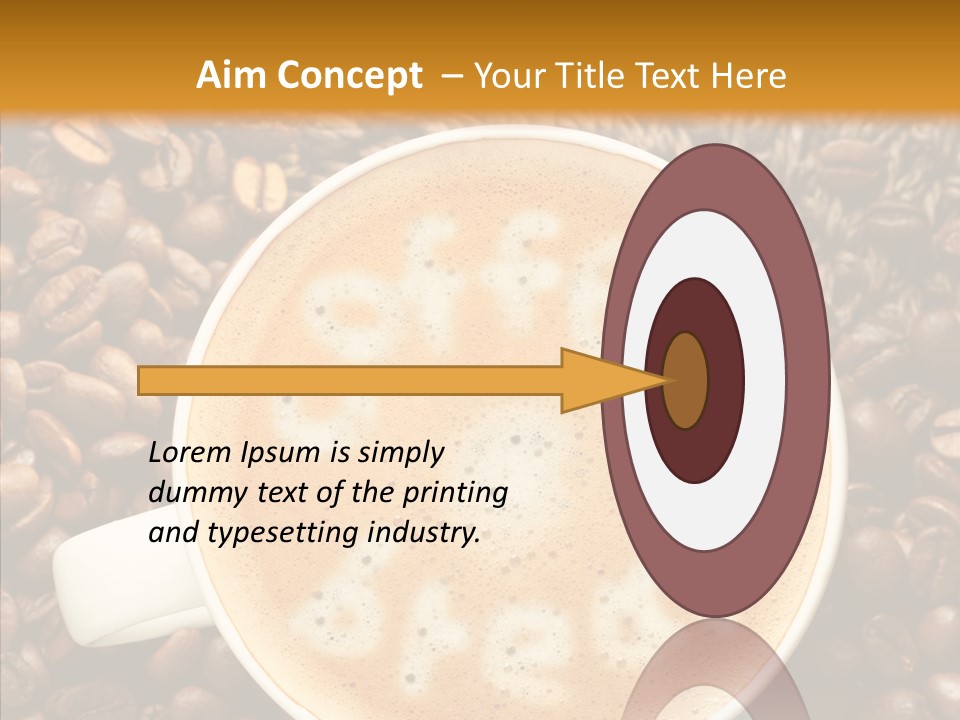 Aim Concept – Your Title Text Here

Lorem Ipsum is simply dummy text of the printing and typesetting industry.